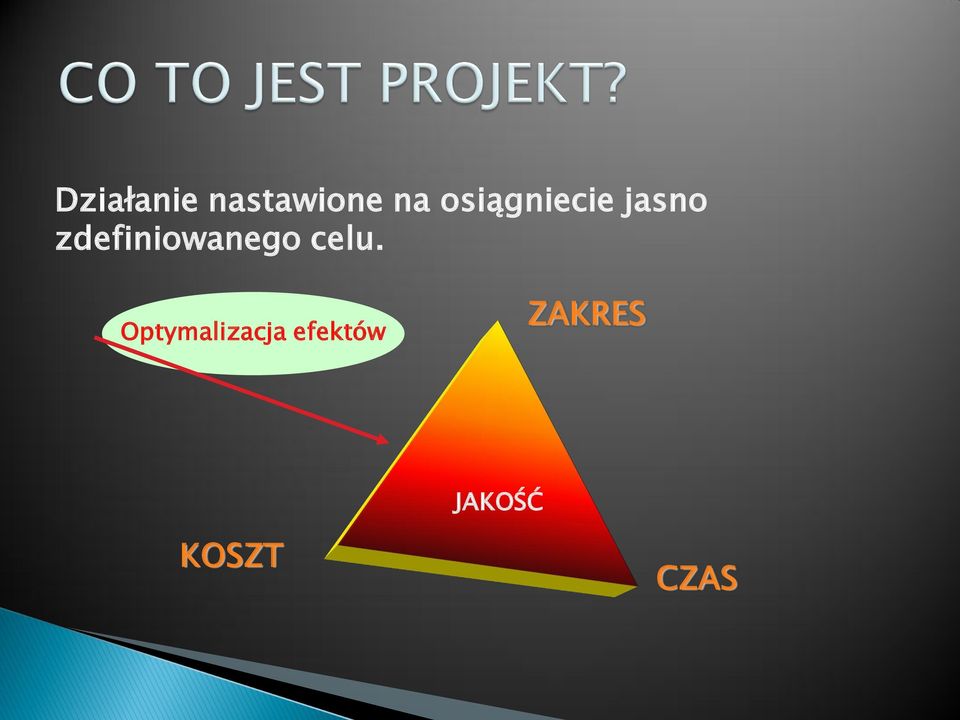 CO TO JEST PROJEKT?

Działanie nastawione na osiągniecie jasno zdefiniowanego celu.

Optymalizacja efektów

ZAKRES

JAKOŚĆ

KOSZT

CZAS